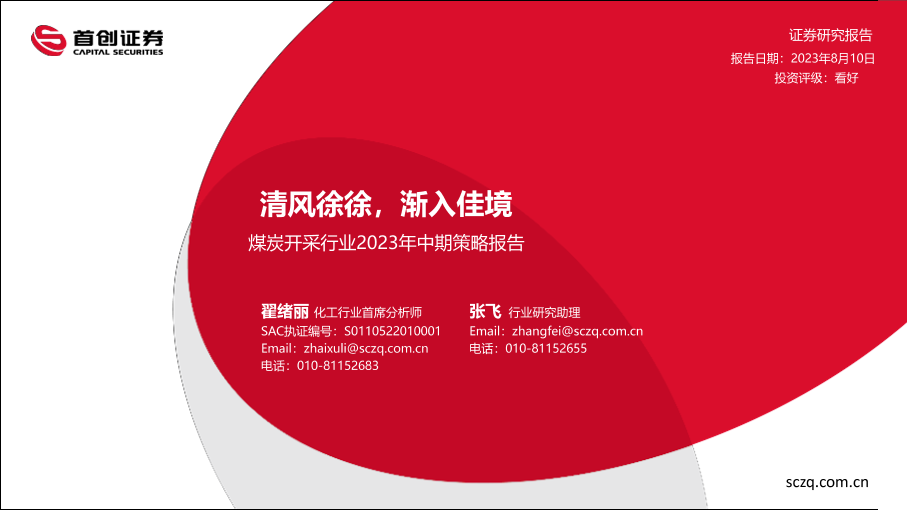 首创证券
CAPITAL SECURITIES

证券研究报告
报告日期：2023年8月10日
投资评级：看好

清风徐徐，渐入佳境
煤炭开采行业2023年中期策略报告

翟绪丽 化工行业首席分析师
SAC执证编号：S0110522010001
Email：zhaixuli@sczq.com.cn
电话：010-81152683

张飞 行业研究助理
Email：zhangfei@sczq.com.cn
电话：010-81152655

sczq.com.cn